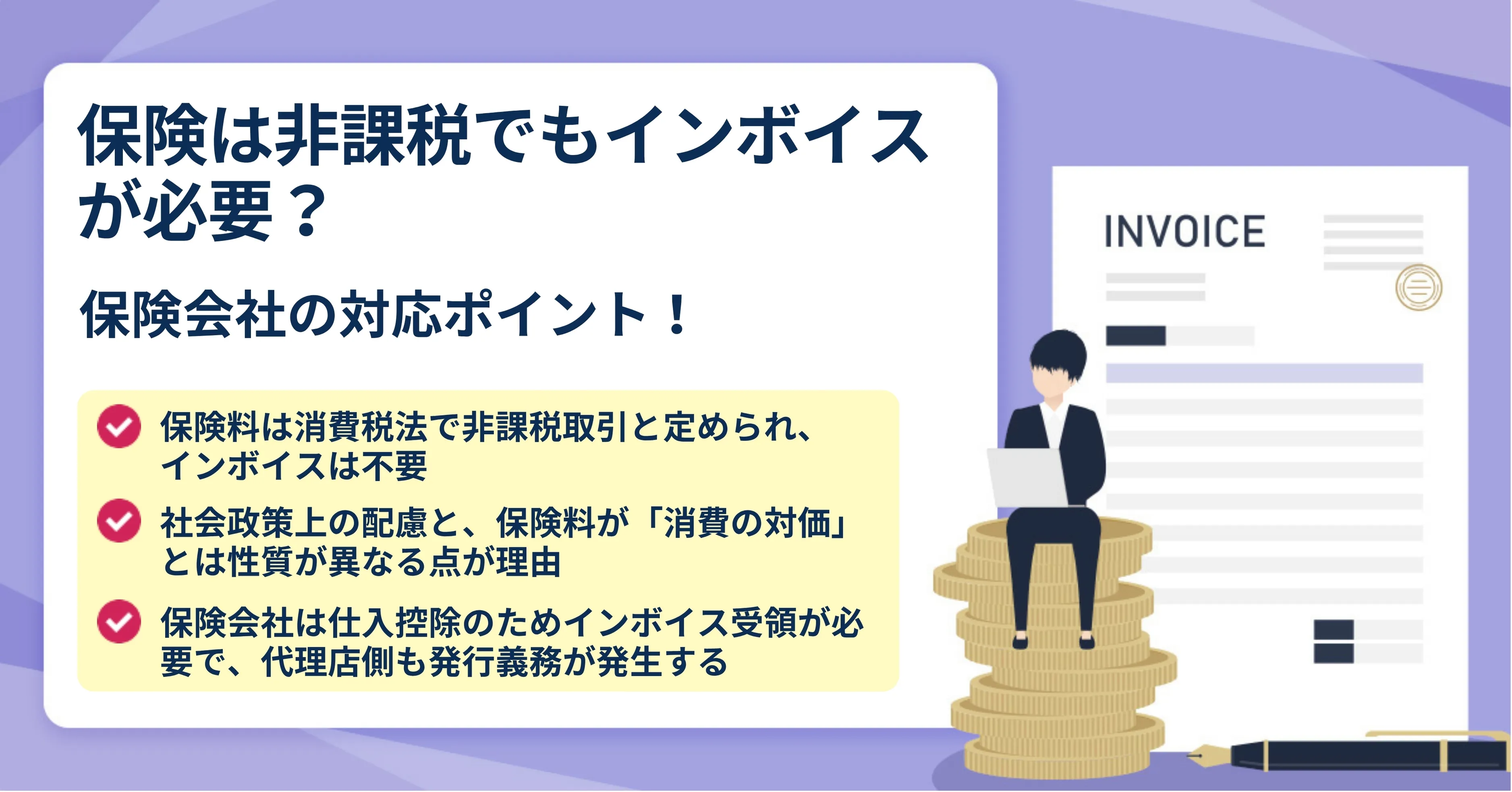 保険は非課税でもインボイスが必要？

保険会社の対応ポイント！

保険料は消費税法で非課税取引と定められ、インボイスは不要

社会政策上の配慮と、保険料が「消費の対価」とは性質が異なる点が理由

保険会社は仕入控除のためインボイス受領が必要で、代理店側も発行義務が発生する

INVOICE